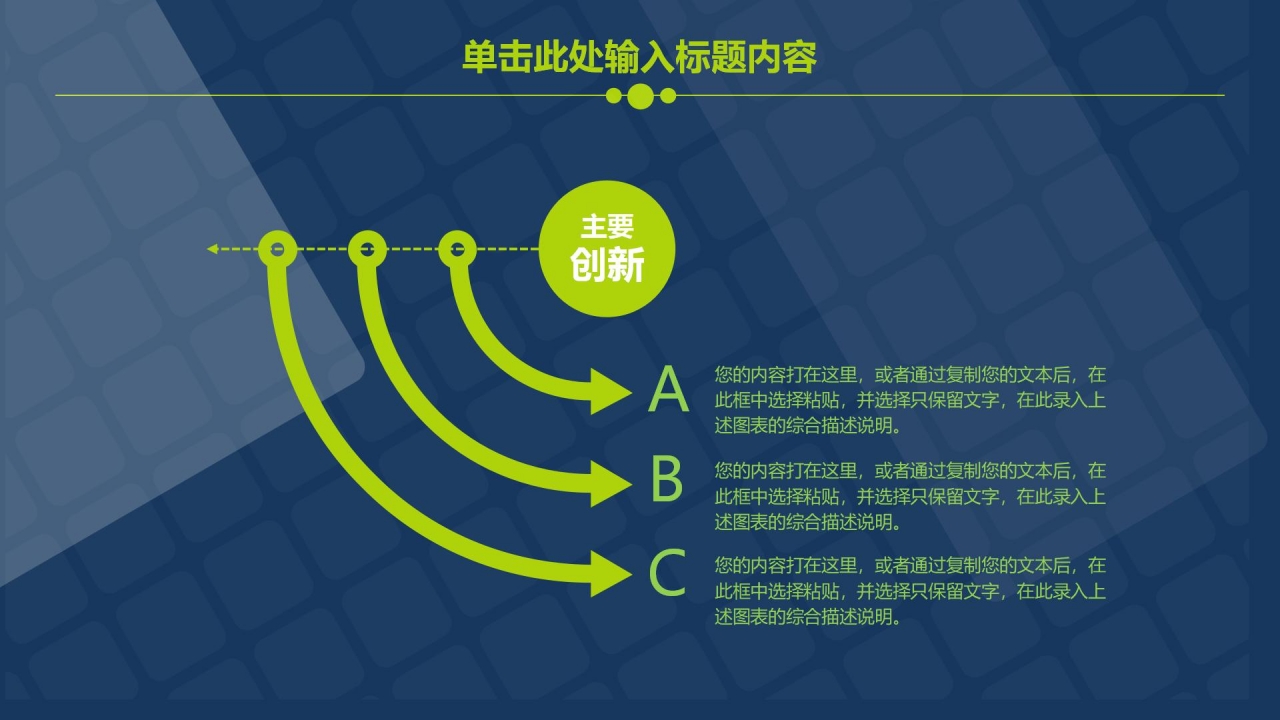 单击此处输入标题内容

主要
创新

A
您的内容打在这里，或者通过复制您的文本后，在此框中选择粘贴，并选择只保留文字，在此录入上述图表的综合描述说明。

B
您的内容打在这里，或者通过复制您的文本后，在此框中选择粘贴，并选择只保留文字，在此录入上述图表的综合描述说明。

C
您的内容打在这里，或者通过复制您的文本后，在此框中选择粘贴，并选择只保留文字，在此录入上述图表的综合描述说明。